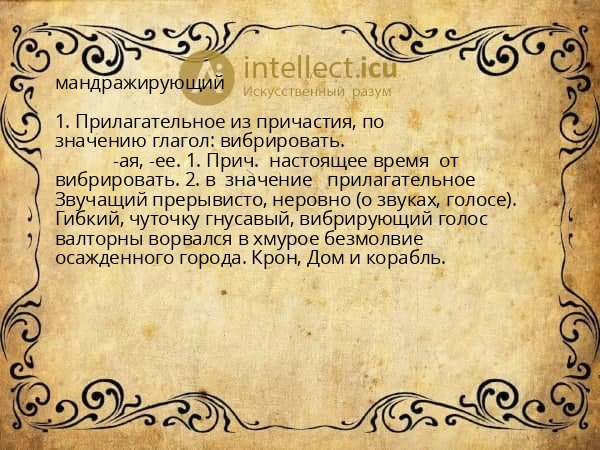 intellect.icu
Искусственный разум

мандражирующий

1. Прилагательное из причастия, по значению глагол: вибрировать.
-ая, -ее. 1. Прич. настоящее время от вибрировать. 2. в значение прилагательное Звучащий прерывисто, неровно (о звуках, голосе). Гибкий, чуточку гнусавый, вибрирующий голос валторны ворвался в хмурое безмолвие осажденного города. Крон, Дом и корабль.